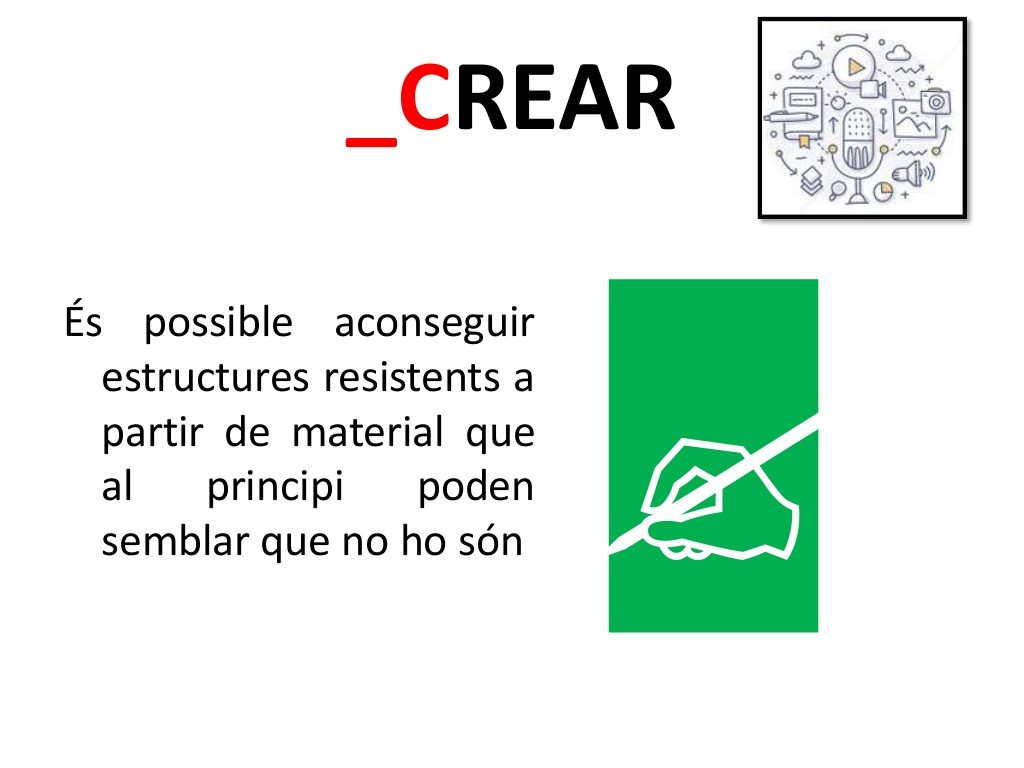 _CREAR

És possible aconseguir estructures resistents a partir de material que al principi poden semblar que no ho són